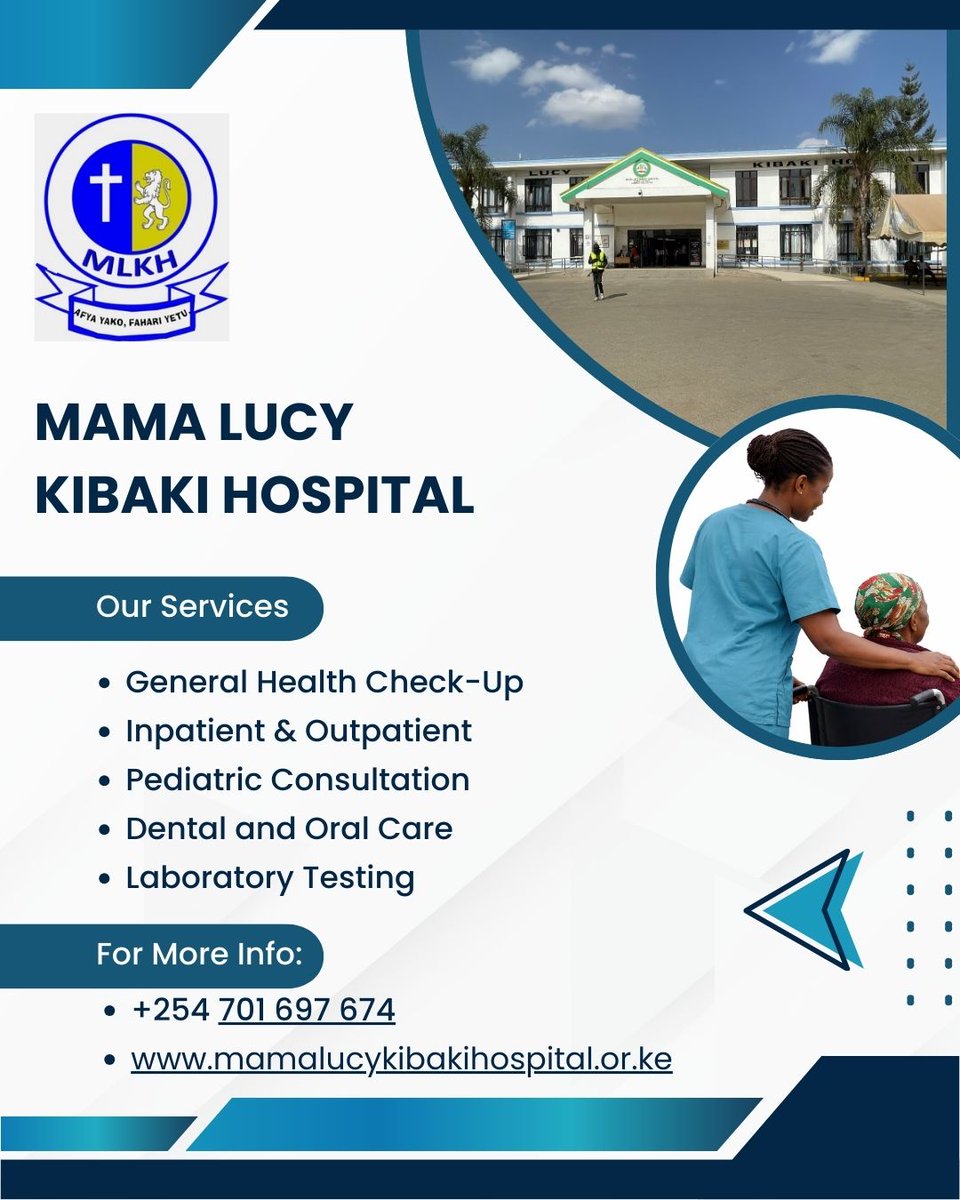 MLKH
AFYA YAKO, FAHARI YETU

LUCY KIBAKI H

MAMA LUCY KIBAKI HOSPITAL

Our Services

- General Health Check-Up
- Inpatient & Outpatient
- Pediatric Consultation
- Dental and Oral Care
- Laboratory Testing

For More Info:

- +254 701 697 674
- www.mamalucykibakihospital.or.ke